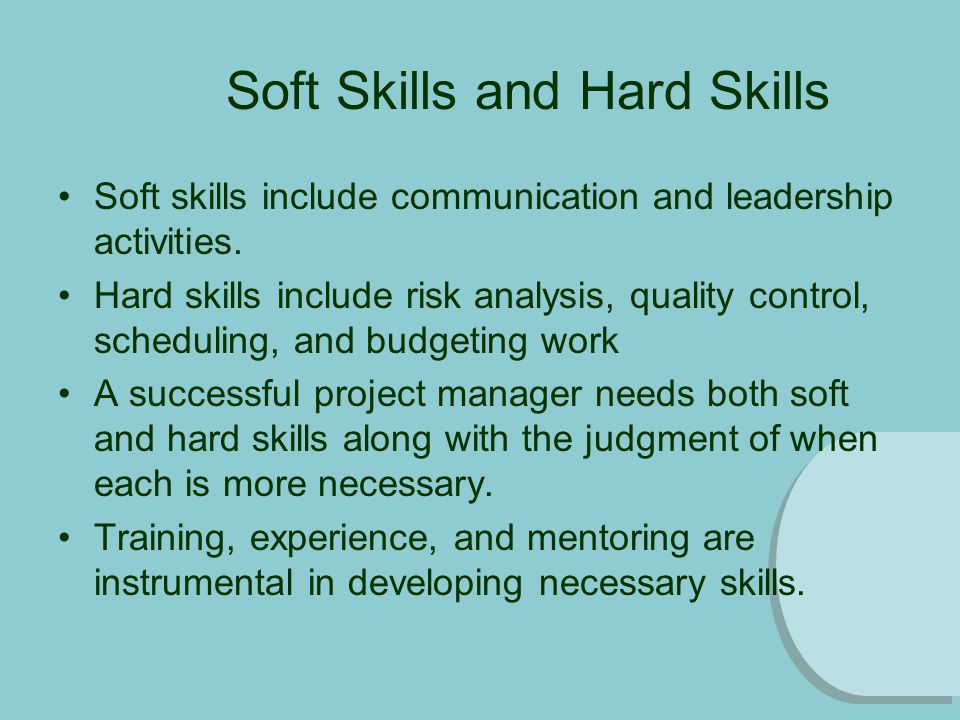 Soft Skills and Hard Skills

• Soft skills include communication and leadership activities.

• Hard skills include risk analysis, quality control, scheduling, and budgeting work

• A successful project manager needs both soft and hard skills along with the judgment of when each is more necessary.

• Training, experience, and mentoring are instrumental in developing necessary skills.